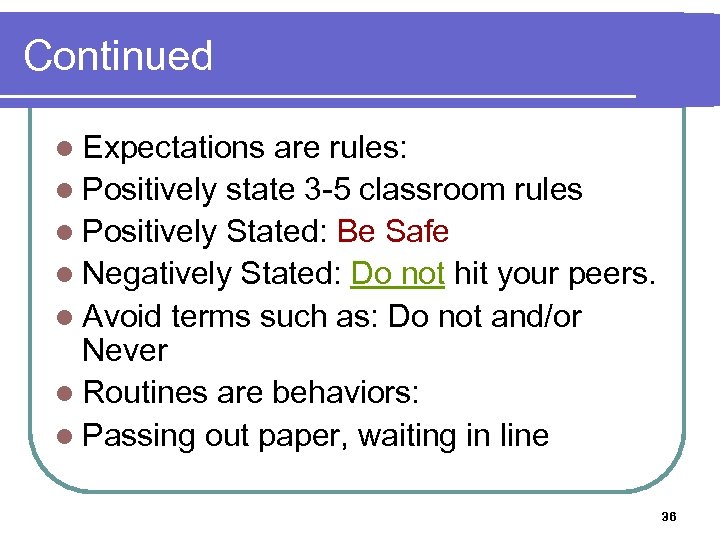 Continued

- Expectations are rules:
- Positively state 3-5 classroom rules
- Positively Stated: Be Safe
- Negatively Stated: Do not hit your peers.
- Avoid terms such as: Do not and/or Never
- Routines are behaviors:
- Passing out paper, waiting in line

36